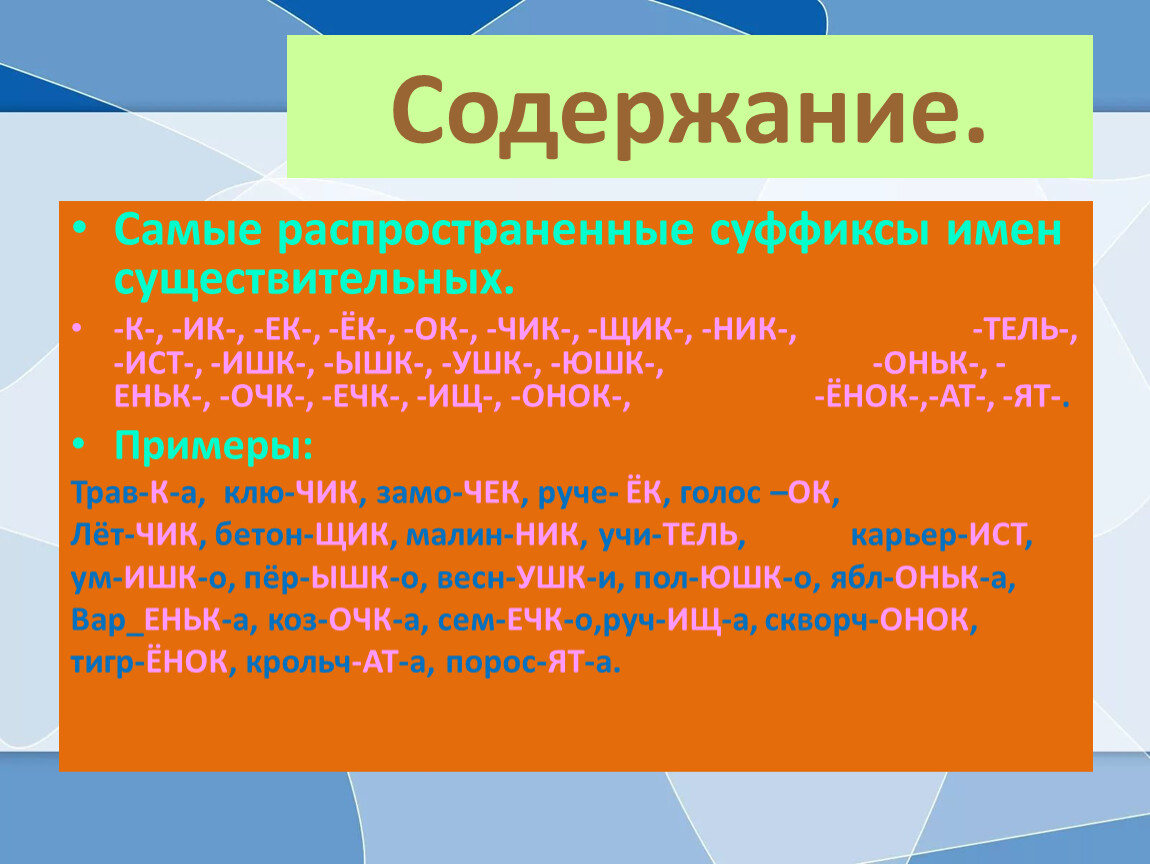 Содержание.

• Самые распространенные суффиксы имен существительных.

• -К-, -ИК-, -ЕК-, -ЁК-, -ОК-, -ЧИК-, -ЩИК-, -НИК-, -ТЕЛЬ-, -ИСТ-, -ИШК-, -ЫШК-, -УШК-, -ЮШК-, -ОНЬК-, -ЕНЬК-, -ОЧК-, -ЕЧК-, -ИЩ-, -ОНОК-, -ЁНОК-,-АТ-, -ЯТ-.

• Примеры:

Трав-К-а, клю-ЧИК, замо-ЧЕК, руче- ЁК, голос –ОК, Лёт-ЧИК, бетон-ЩИК, малин-НИК, учи-ТЕЛЬ, карьер-ИСТ, ум-ИШК-о, пёр-ЫШК-о, весн-УШК-и, пол-ЮШК-о, ябл-ОНЬК-а, Вар_ЕНЬК-а, коз-ОЧК-а, сем-ЕЧК-о,руч-ИЩ-а, скворч-ОНОК, тигр-ЁНОК, крольч-АТ-а, порос-ЯТ-а.